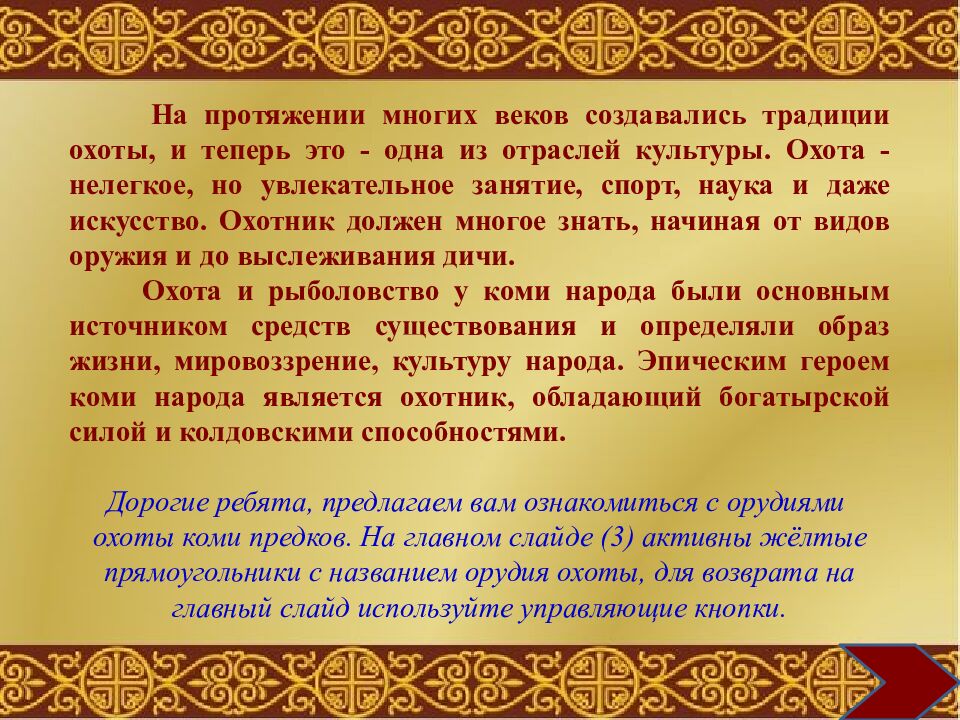 На протяжении многих веков создавались традиции охоты, и теперь это - одна из отраслей культуры. Охота - нелегкое, но увлекательное занятие, спорт, наука и даже искусство. Охотник должен многое знать, начиная от видов оружия и до выслеживания дичи.

Охота и рыболовство у коми народа были основным источником средств существования и определяли образ жизни, мировоззрение, культуру народа. Эпическим героем коми народа является охотник, обладающий богатырской силой и колдовскими способностями.

Дорогие ребята, предлагаем вам ознакомиться с орудиями охоты коми предков. На главном слайде (3) активны жёлтые прямоугольники с названием орудия охоты, для возврата на главный слайд используйте управляющие кнопки.